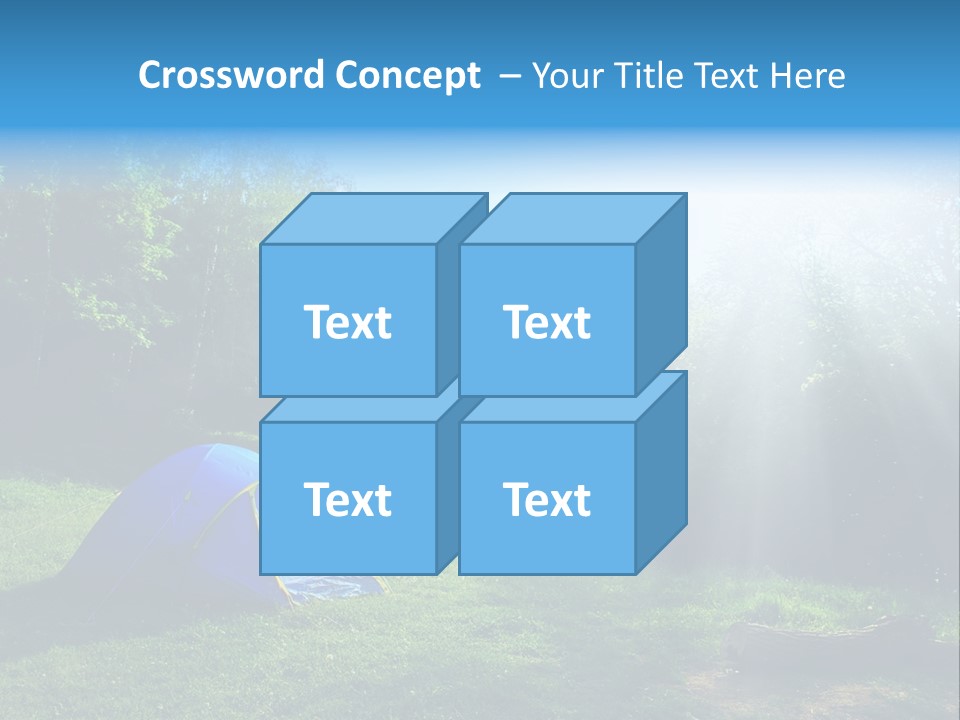 Crossword Concept – Your Title Text Here

Text

Text

Text

Text